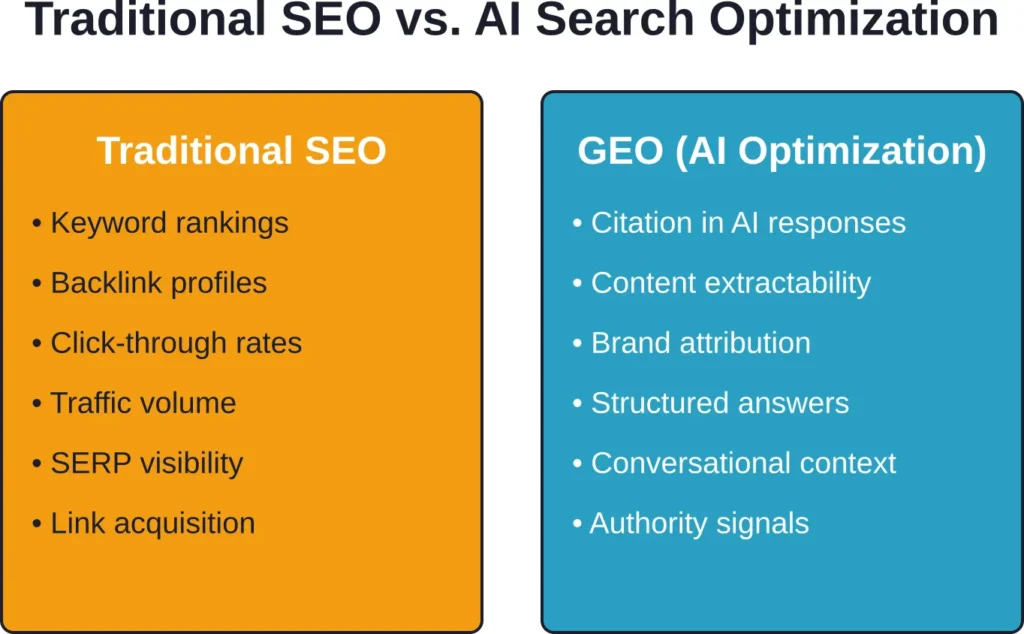 Traditional SEO vs. AI Search Optimization

Traditional SEO

• Keyword rankings
• Backlink profiles
• Click-through rates
• Traffic volume
• SERP visibility
• Link acquisition

GEO (AI Optimization)

• Citation in AI responses
• Content extractability
• Brand attribution
• Structured answers
• Conversational context
• Authority signals